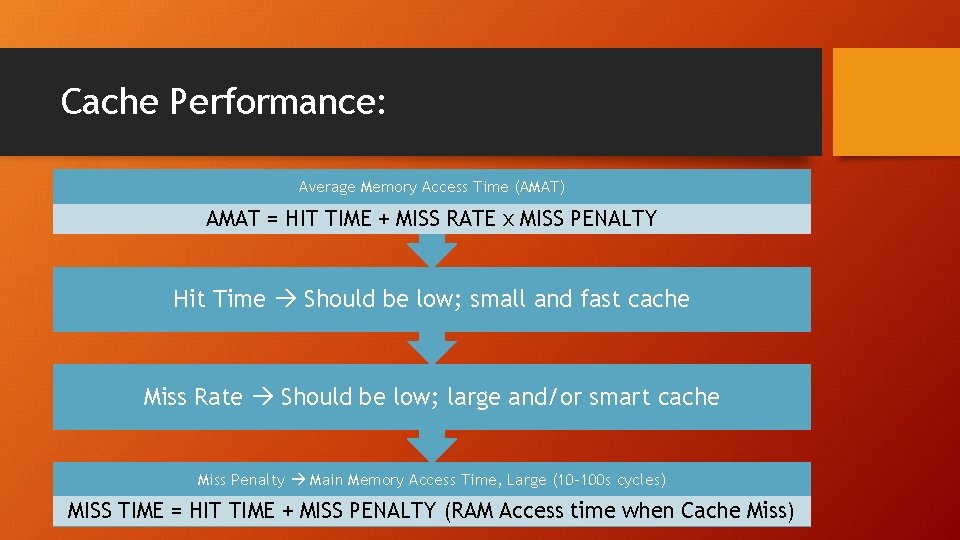 Cache Performance:

Average Memory Access Time (AMAT)

AMAT = HIT TIME + MISS RATE x MISS PENALTY

Hit Time → Should be low; small and fast cache

Miss Rate → Should be low; large and/or smart cache

Miss Penalty → Main Memory Access Time, Large (10-100s cycles)

MISS TIME = HIT TIME + MISS PENALTY (RAM Access time when Cache Miss)